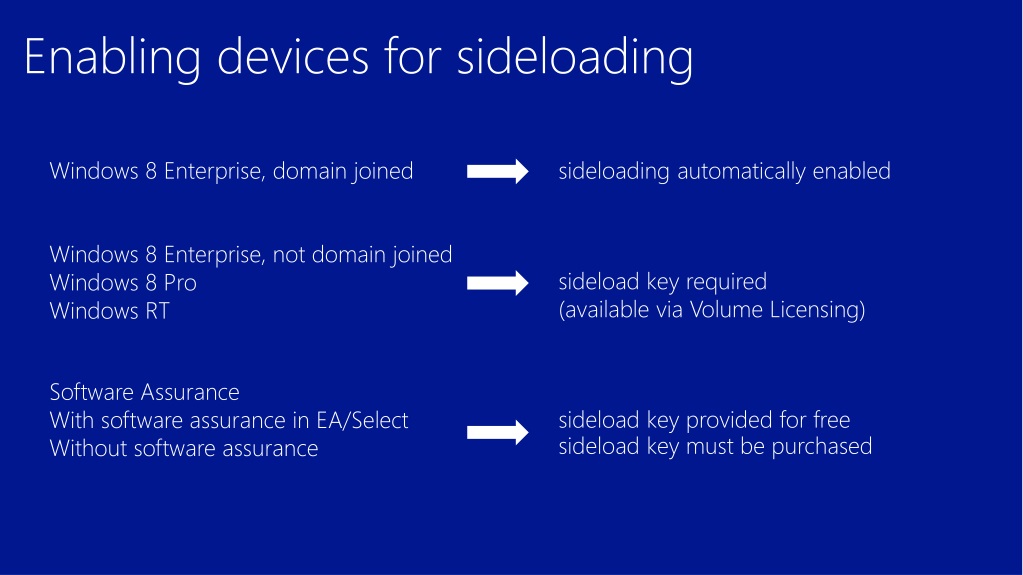 Enabling devices for sideloading

Windows 8 Enterprise, domain joined

sideloading automatically enabled

Windows 8 Enterprise, not domain joined
Windows 8 Pro
Windows RT

sideload key required
(available via Volume Licensing)

Software Assurance
With software assurance in EA/Select
Without software assurance

sideload key provided for free
sideload key must be purchased